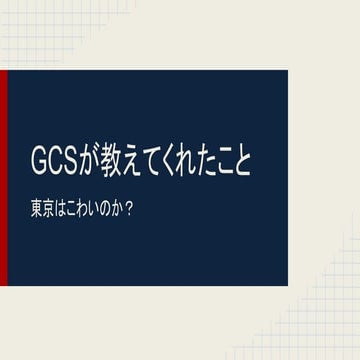 GCSが教えてくれたこと

東京はこわいのか？